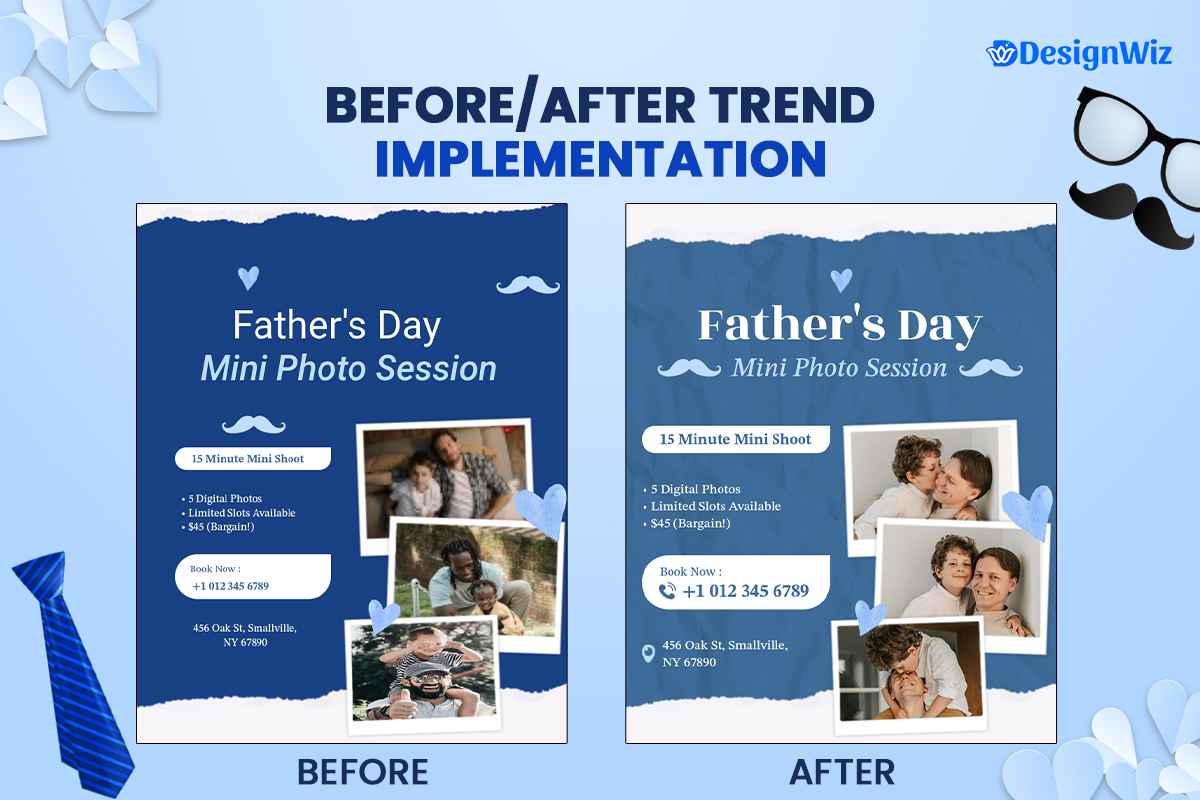 DesignWiz

BEFORE/AFTER TREND IMPLEMENTATION

Father's Day
Mini Photo Session

15 Minute Mini Shoot

• 5 Digital Photos
• Limited Slots Available
• $45 (Bargain!)

Book Now :
+1 012 345 6789

456 Oak St, Smallville, NY 67890

BEFORE

Father's Day
Mini Photo Session

15 Minute Mini Shoot

• 5 Digital Photos
• Limited Slots Available
• $45 (Bargain!)

Book Now :
+1 012 345 6789

456 Oak St, Smallville, NY 67890

AFTER